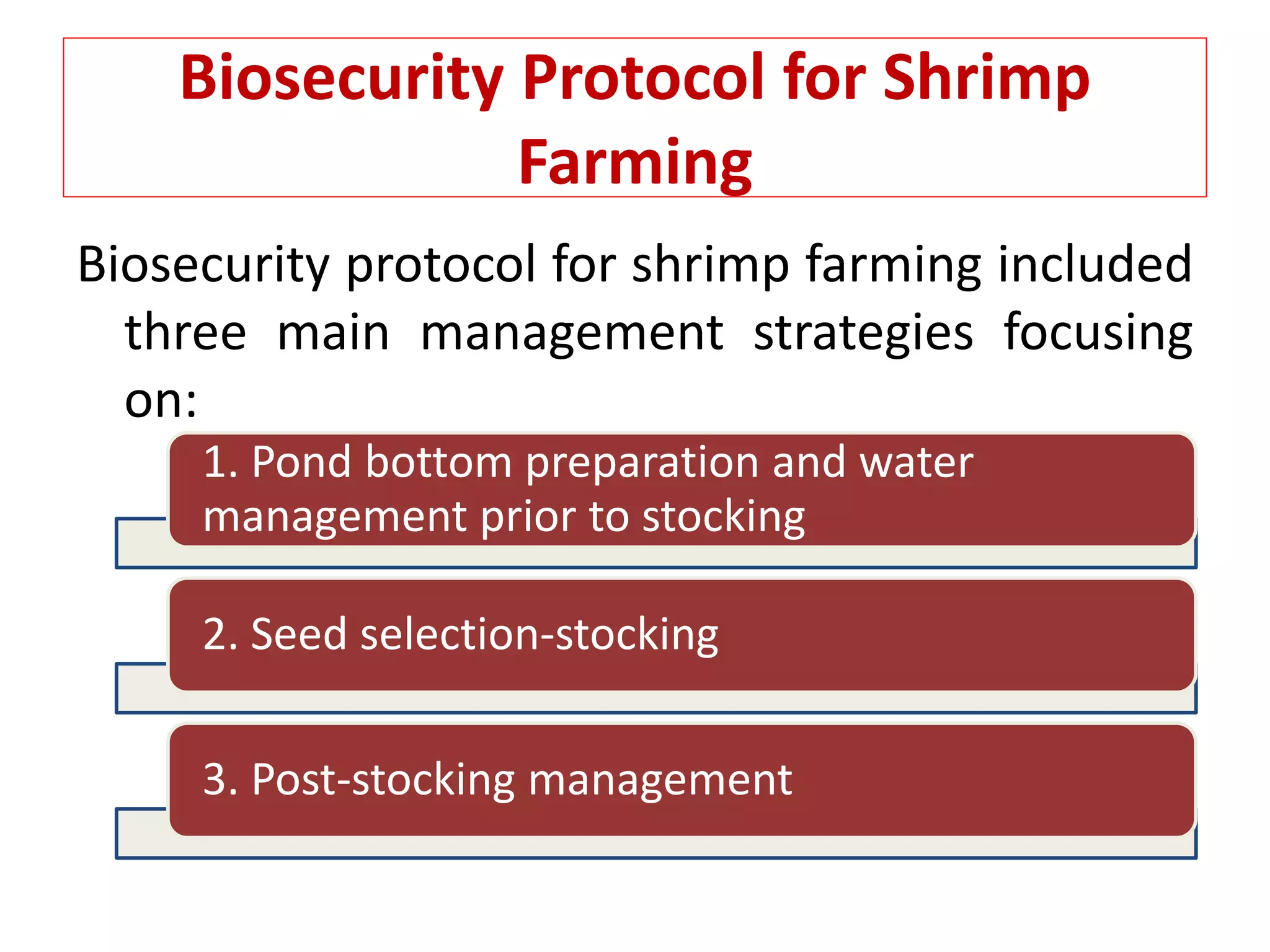 Biosecurity Protocol for Shrimp Farming

Biosecurity protocol for shrimp farming included three main management strategies focusing on:

1. Pond bottom preparation and water management prior to stocking

2. Seed selection-stocking

3. Post-stocking management